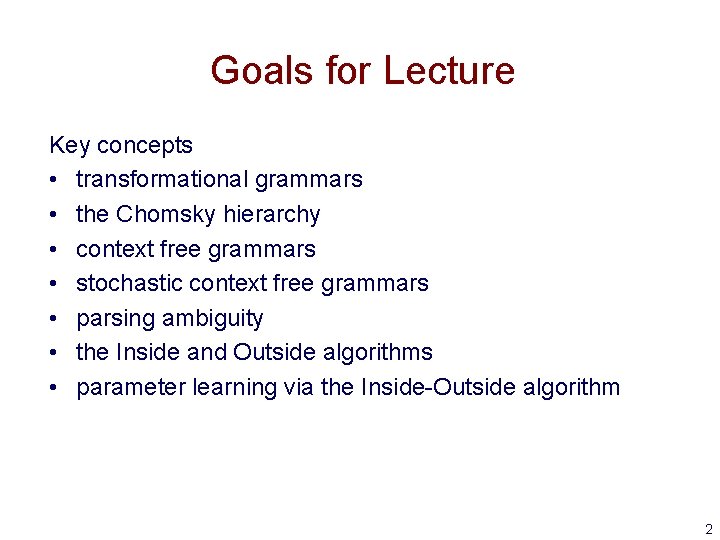 Goals for Lecture

Key concepts
• transformational grammars
• the Chomsky hierarchy
• context free grammars
• stochastic context free grammars
• parsing ambiguity
• the Inside and Outside algorithms
• parameter learning via the Inside-Outside algorithm

2